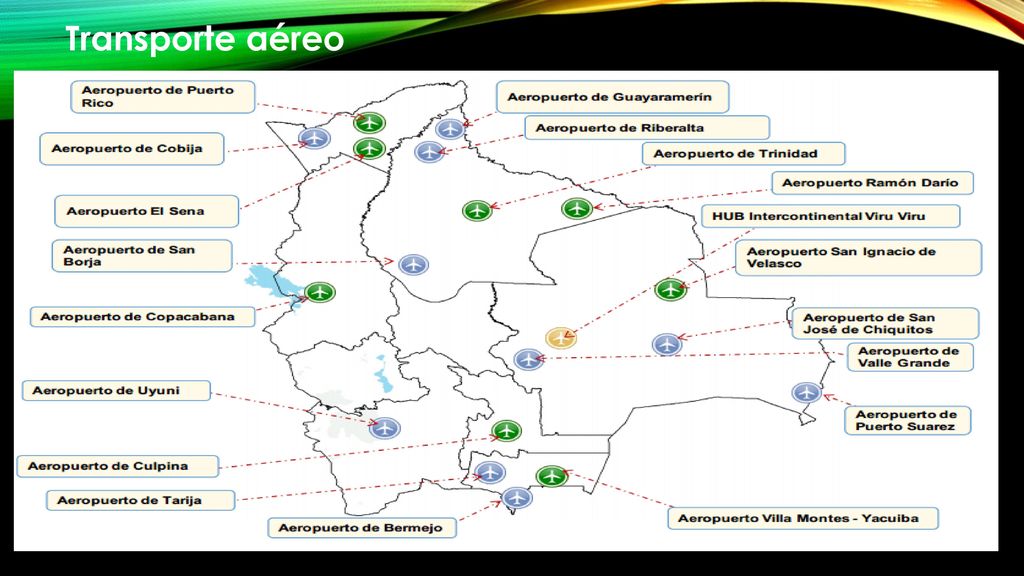 Transporte aéreo

Aeropuerto de Puerto Rico

Aeropuerto de Cobija

Aeropuerto El Sena

Aeropuerto de San Borja

Aeropuerto de Copacabana

Aeropuerto de Uyuni

Aeropuerto de Culpina

Aeropuerto de Tarija

Aeropuerto de Bermejo

Aeropuerto de Guayaramerín

Aeropuerto de Riberalta

Aeropuerto de Trinidad

Aeropuerto Ramón Darío

HUB Intercontinental Viru Viru

Aeropuerto San Ignacio de Velasco

Aeropuerto de San José de Chiquitos

Aeropuerto de Valle Grande

Aeropuerto de Puerto Suarez

Aeropuerto Villa Montes - Yacuiba